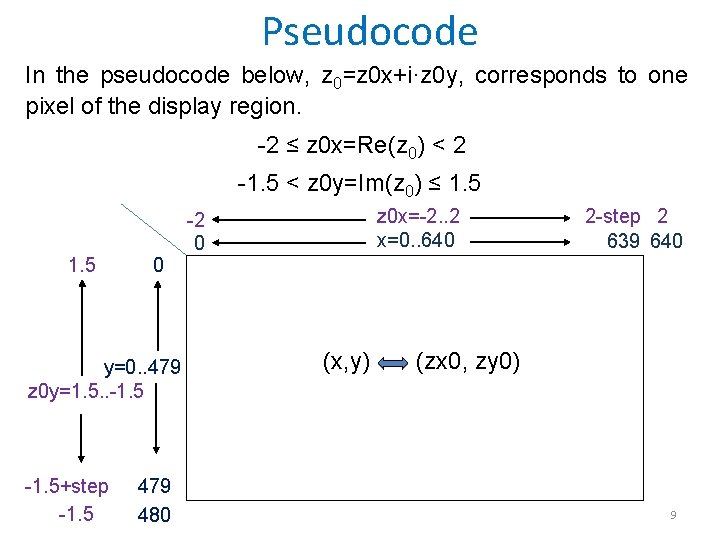 Pseudocode

In the pseudocode below, $z_0$=z0x+i·z0y, corresponds to one pixel of the display region.

-2 ≤ z0x=Re($z_0$) < 2

-1.5 < z0y=Im($z_0$) ≤ 1.5

-2 z0x=-2..2 2-step 2
0 x=0..640 639 640

1.5 0

y=0..479
z0y=1.5..-1.5

(x,y) ⟺ (zx0, zy0)

-1.5+step 479
-1.5 480

9